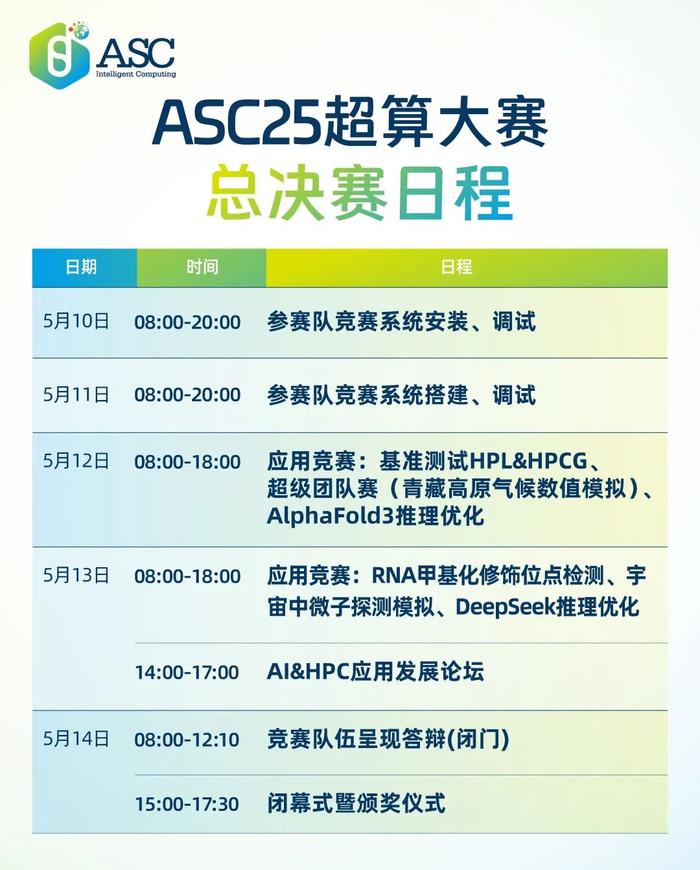 ASC
Intelligent Computing

ASC25超算大赛
总决赛日程

| 日期 | 时间 | 日程 |
|---|---|---|
| 5月10日 | 08:00-20:00 | 参赛队竞赛系统安装、调试 |
| 5月11日 | 08:00-20:00 | 参赛队竞赛系统搭建、调试 |
| 5月12日 | 08:00-18:00 | 应用竞赛：基准测试HPL&HPCG、超级团队赛（青藏高原气候数值模拟）、AlphaFold3推理优化 |
| 5月13日 | 08:00-18:00 | 应用竞赛：RNA甲基化修饰位点检测、宇宙中微子探测模拟、DeepSeek推理优化 |
| | 14:00-17:00 | AI&HPC应用发展论坛 |
| 5月14日 | 08:00-12:10 | 竞赛队伍呈现答辩(闭门) |
| | 15:00-17:30 | 闭幕式暨颁奖仪式 |